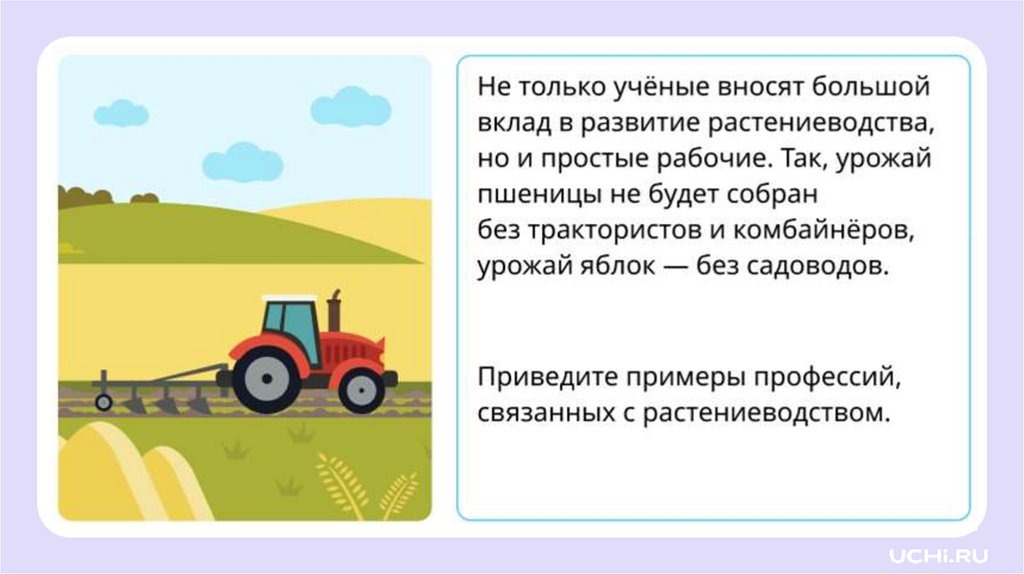 Не только учёные вносят большой вклад в развитие растениеводства, но и простые рабочие. Так, урожай пшеницы не будет собран без трактористов и комбайнёров, урожай яблок — без садоводов.

Приведите примеры профессий, связанных с растениеводством.

UCHi.RU